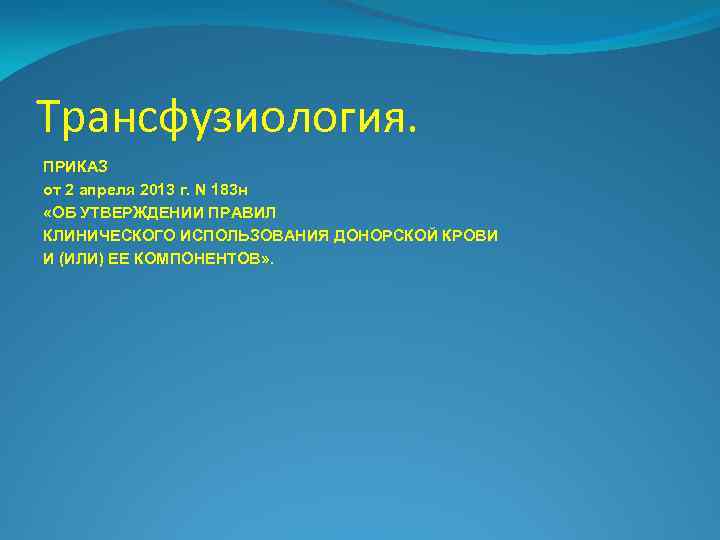 Трансфузиология.

ПРИКАЗ
от 2 апреля 2013 г. N 183н
«ОБ УТВЕРЖДЕНИИ ПРАВИЛ
КЛИНИЧЕСКОГО ИСПОЛЬЗОВАНИЯ ДОНОРСКОЙ КРОВИ
И (ИЛИ) ЕЕ КОМПОНЕНТОВ».